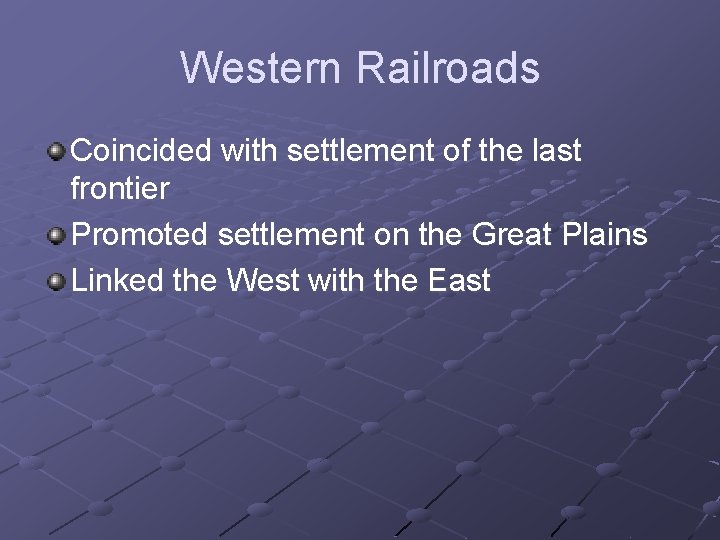 Western Railroads

Coincided with settlement of the last frontier

Promoted settlement on the Great Plains

Linked the West with the East